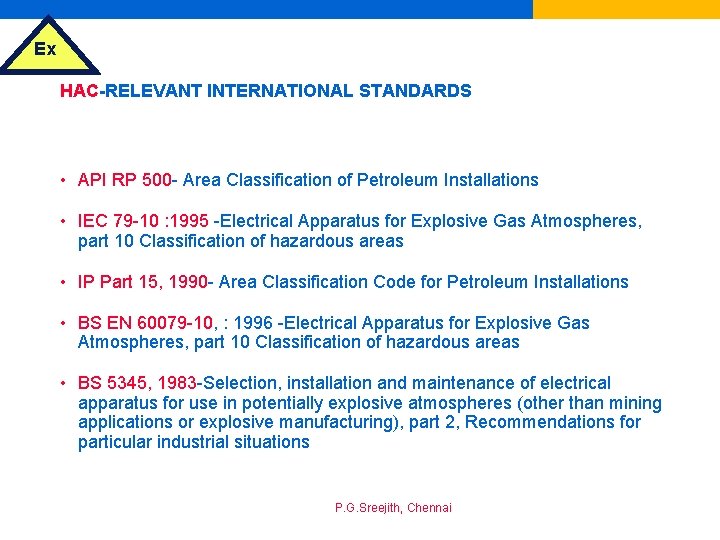 Ex

HAC-RELEVANT INTERNATIONAL STANDARDS

• API RP 500- Area Classification of Petroleum Installations

• IEC 79-10 :1995 -Electrical Apparatus for Explosive Gas Atmospheres, part 10 Classification of hazardous areas

• IP Part 15, 1990- Area Classification Code for Petroleum Installations

• BS EN 60079-10, : 1996 -Electrical Apparatus for Explosive Gas Atmospheres, part 10 Classification of hazardous areas

• BS 5345, 1983-Selection, installation and maintenance of electrical apparatus for use in potentially explosive atmospheres (other than mining applications or explosive manufacturing), part 2, Recommendations for particular industrial situations

P.G.Sreejith, Chennai